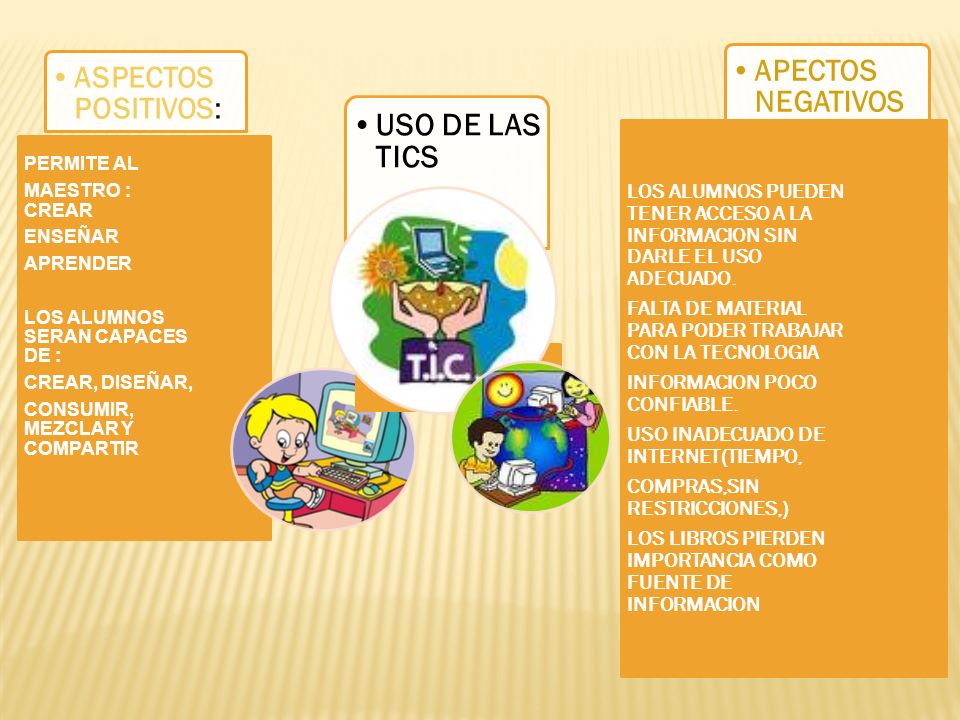 • ASPECTOS POSITIVOS:

PERMITE AL MAESTRO : CREAR
ENSEÑAR
APRENDER

LOS ALUMNOS SERAN CAPACES DE :
CREAR, DISEÑAR,
CONSUMIR, MEZCLAR Y COMPARTIR

• USO DE LAS TICS

T.I.C.

• APECTOS NEGATIVOS

LOS ALUMNOS PUEDEN TENER ACCESO A LA INFORMACION SIN DARLE EL USO ADECUADO.

FALTA DE MATERIAL PARA PODER TRABAJAR CON LA TECNOLOGIA

INFORMACION POCO CONFIABLE.

USO INADECUADO DE INTERNET(TIEMPO,

COMPRAS,SIN RESTRICCIONES,)

LOS LIBROS PIERDEN IMPORTANCIA COMO FUENTE DE INFORMACION